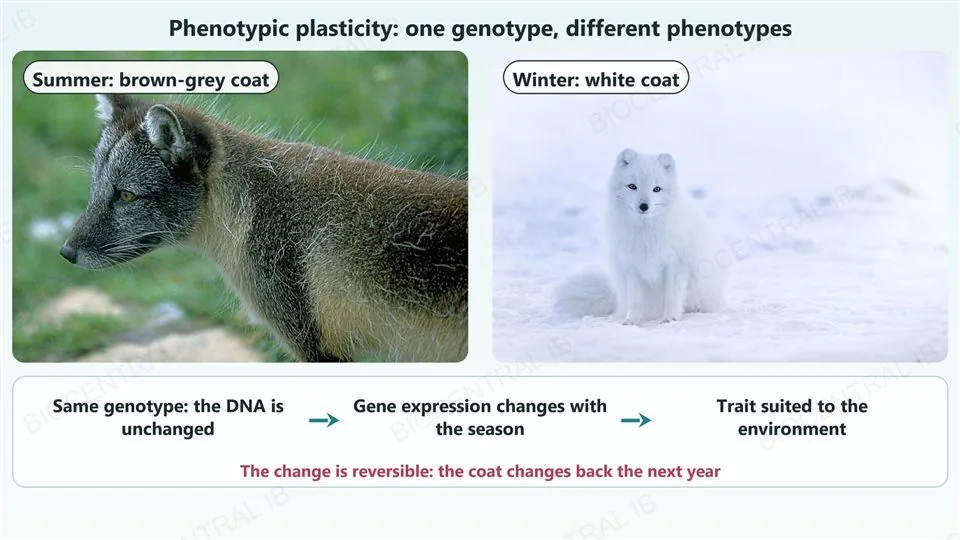 Phenotypic plasticity: one genotype, different phenotypes

Summer: brown-grey coat

Winter: white coat

Same genotype: the DNA is unchanged → Gene expression changes with the season → Trait suited to the environment

The change is reversible: the coat changes back the next year

BIOCENTRAL IB